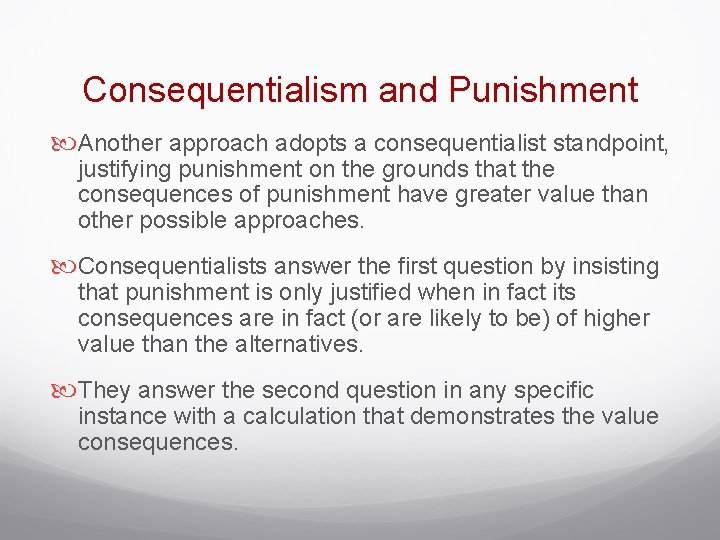 Consequentialism and Punishment

Another approach adopts a consequentialist standpoint, justifying punishment on the grounds that the consequences of punishment have greater value than other possible approaches.

Consequentialists answer the first question by insisting that punishment is only justified when in fact its consequences are in fact (or are likely to be) of higher value than the alternatives.

They answer the second question in any specific instance with a calculation that demonstrates the value consequences.